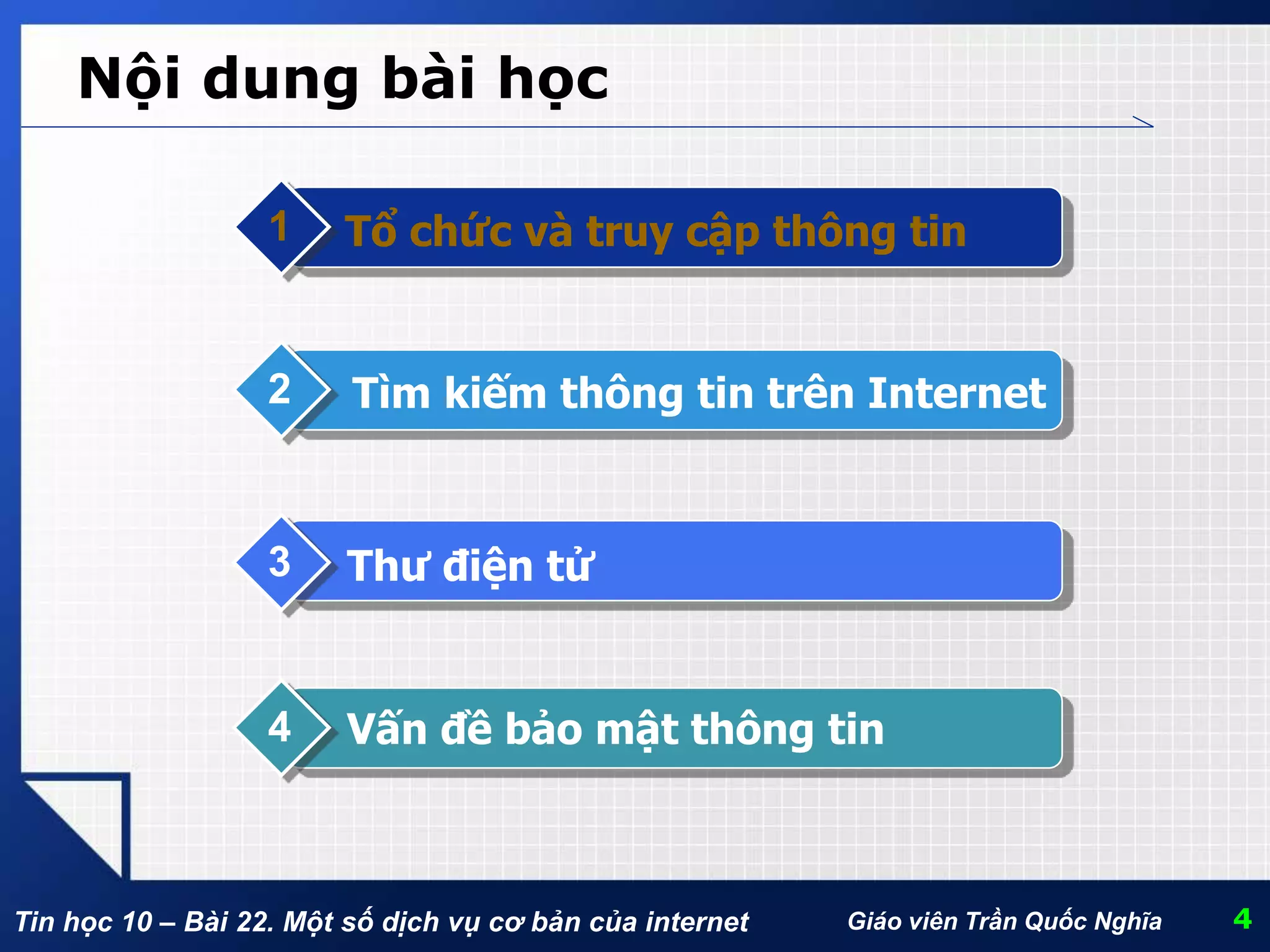 Nội dung bài học

1 Tổ chức và truy cập thông tin

2 Tìm kiếm thông tin trên Internet

3 Thư điện tử

4 Vấn đề bảo mật thông tin

Tin học 10 – Bài 22. Một số dịch vụ cơ bản của internet

Giáo viên Trần Quốc Nghĩa

4